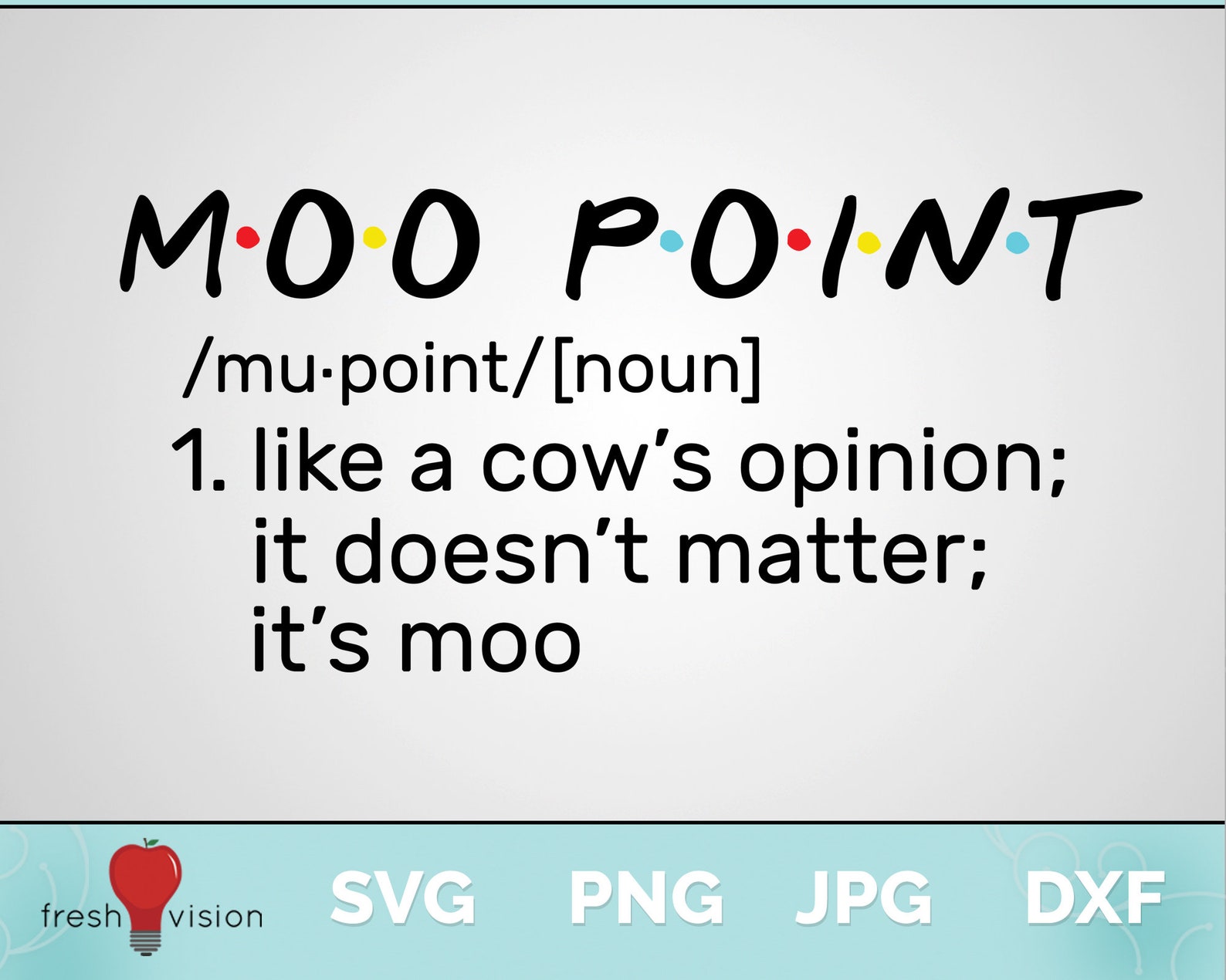 M·O·O P·O·I·N·T

/mu·point/[noun]

1. like a cow's opinion; it doesn't matter; it's moo

fresh vision

SVG PNG JPG DXF